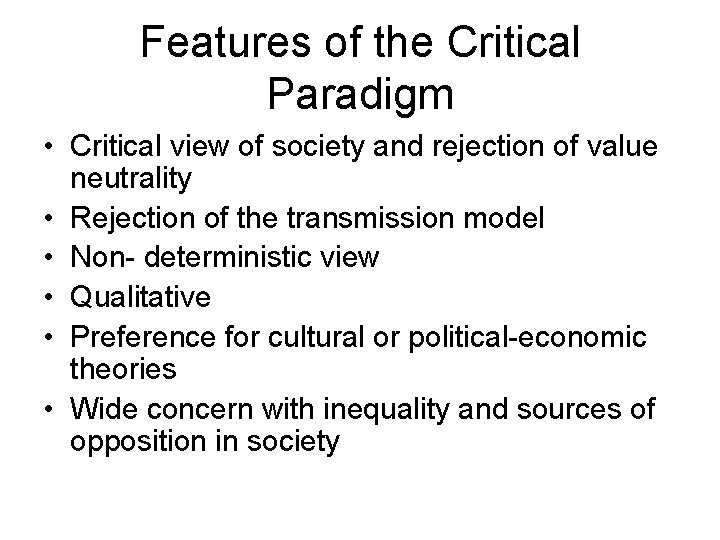 Features of the Critical Paradigm

• Critical view of society and rejection of value neutrality
• Rejection of the transmission model
• Non- deterministic view
• Qualitative
• Preference for cultural or political-economic theories
• Wide concern with inequality and sources of opposition in society